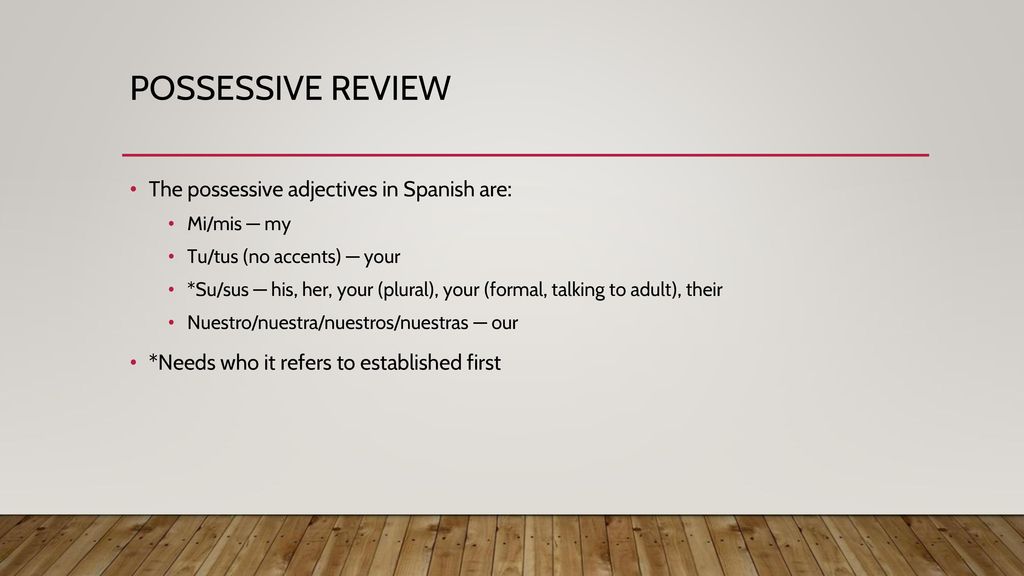 POSSESSIVE REVIEW

• The possessive adjectives in Spanish are:
  • Mi/mis — my
  • Tu/tus (no accents) — your
  • *Su/sus — his, her, your (plural), your (formal, talking to adult), their
  • Nuestro/nuestra/nuestros/nuestras — our
• *Needs who it refers to established first